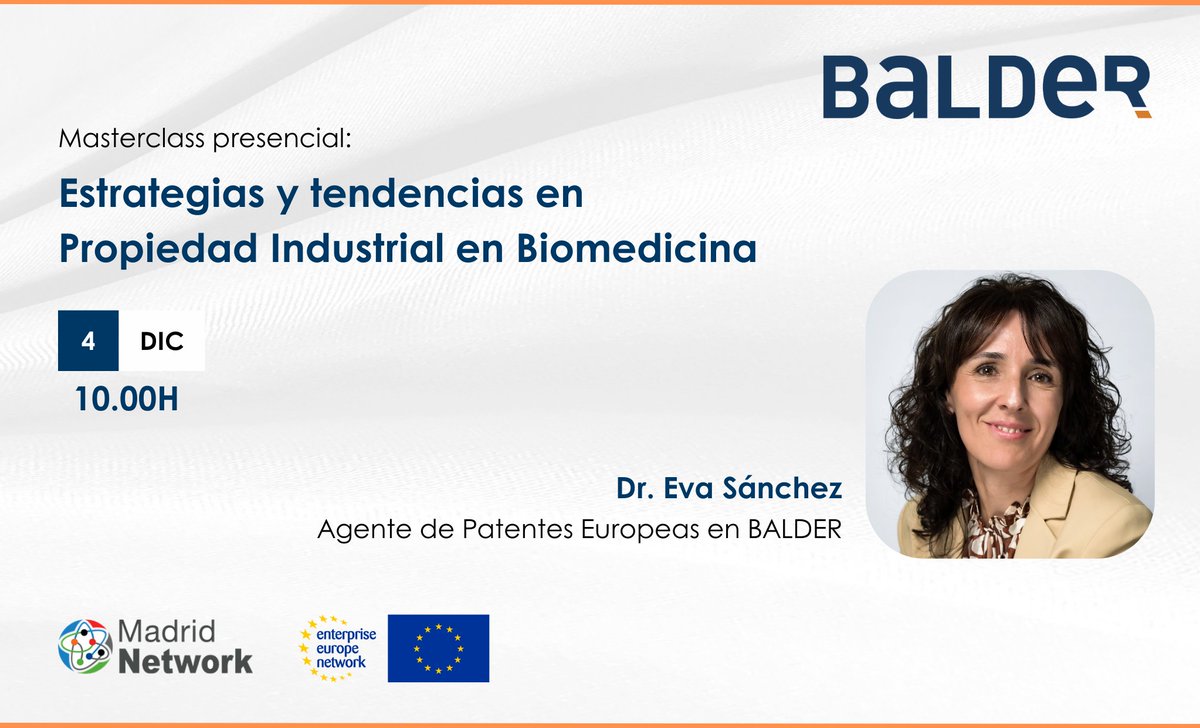 BALDER

Masterclass presencial:

Estrategias y tendencias en Propiedad Industrial en Biomedicina

4 DIC
10.00H

Dr. Eva Sánchez
Agente de Patentes Europeas en BALDER

Madrid Network

enterprise europe network